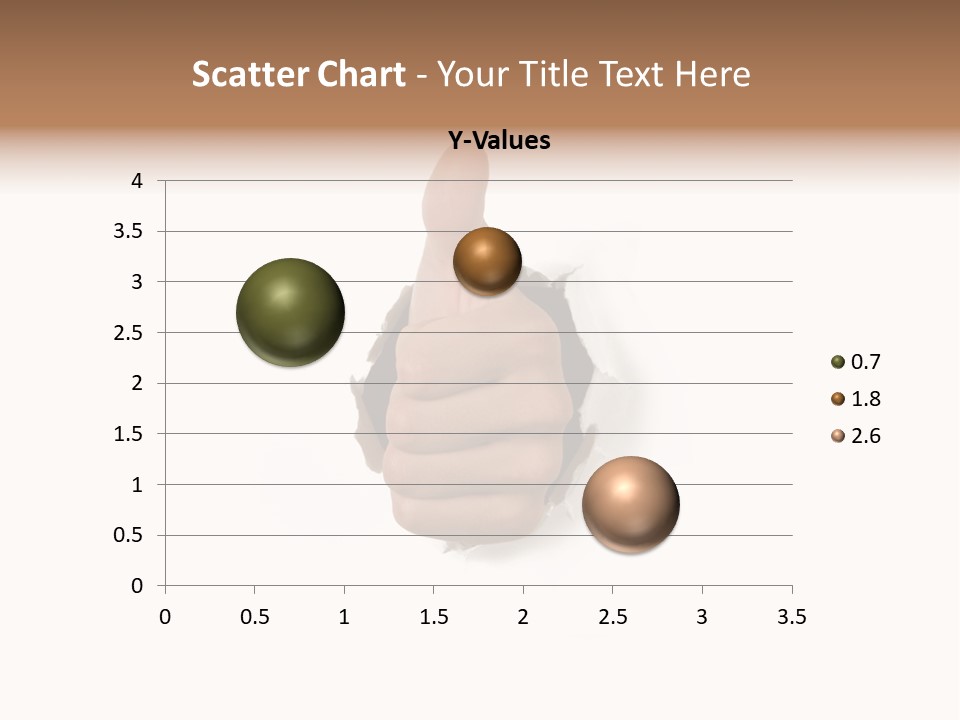 Scatter Chart - Your Title Text Here

Y-Values

4
3.5
3
2.5
2
1.5
1
0.5
0

0 0.5 1 1.5 2 2.5 3 3.5

0.7
1.8
2.6